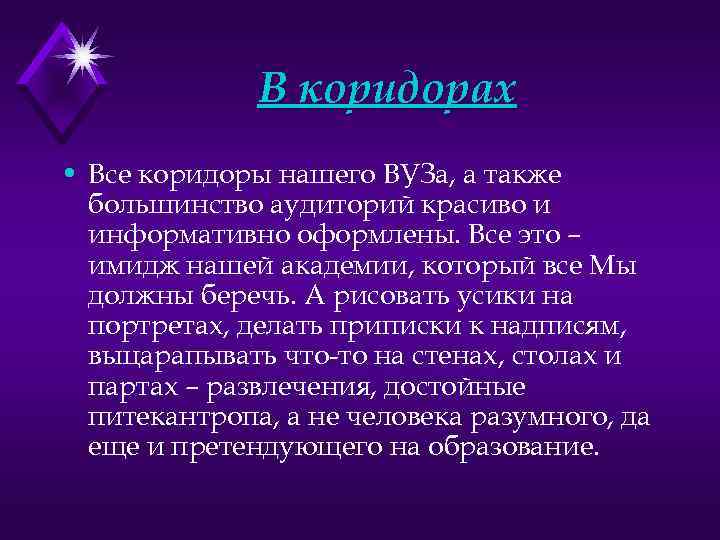 В коридорах

• Все коридоры нашего ВУЗа, а также большинство аудиторий красиво и информативно оформлены. Все это – имидж нашей академии, который все Мы должны беречь. А рисовать усики на портретах, делать приписки к надписям, выцарапывать что-то на стенах, столах и партах – развлечения, достойные питекантропа, а не человека разумного, да еще и претендующего на образование.